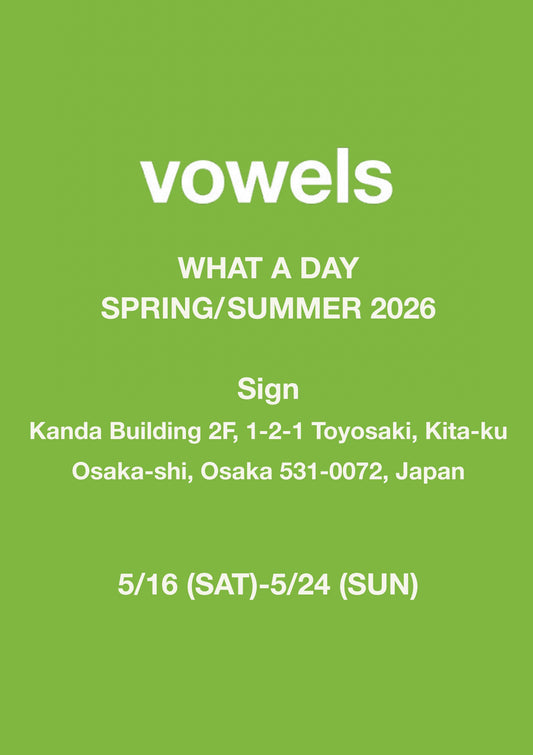 vowels

WHAT A DAY
SPRING/SUMMER 2026

Sign
Kanda Building 2F, 1-2-1 Toyosaki, Kita-ku
Osaka-shi, Osaka 531-0072, Japan

5/16 (SAT)-5/24 (SUN)